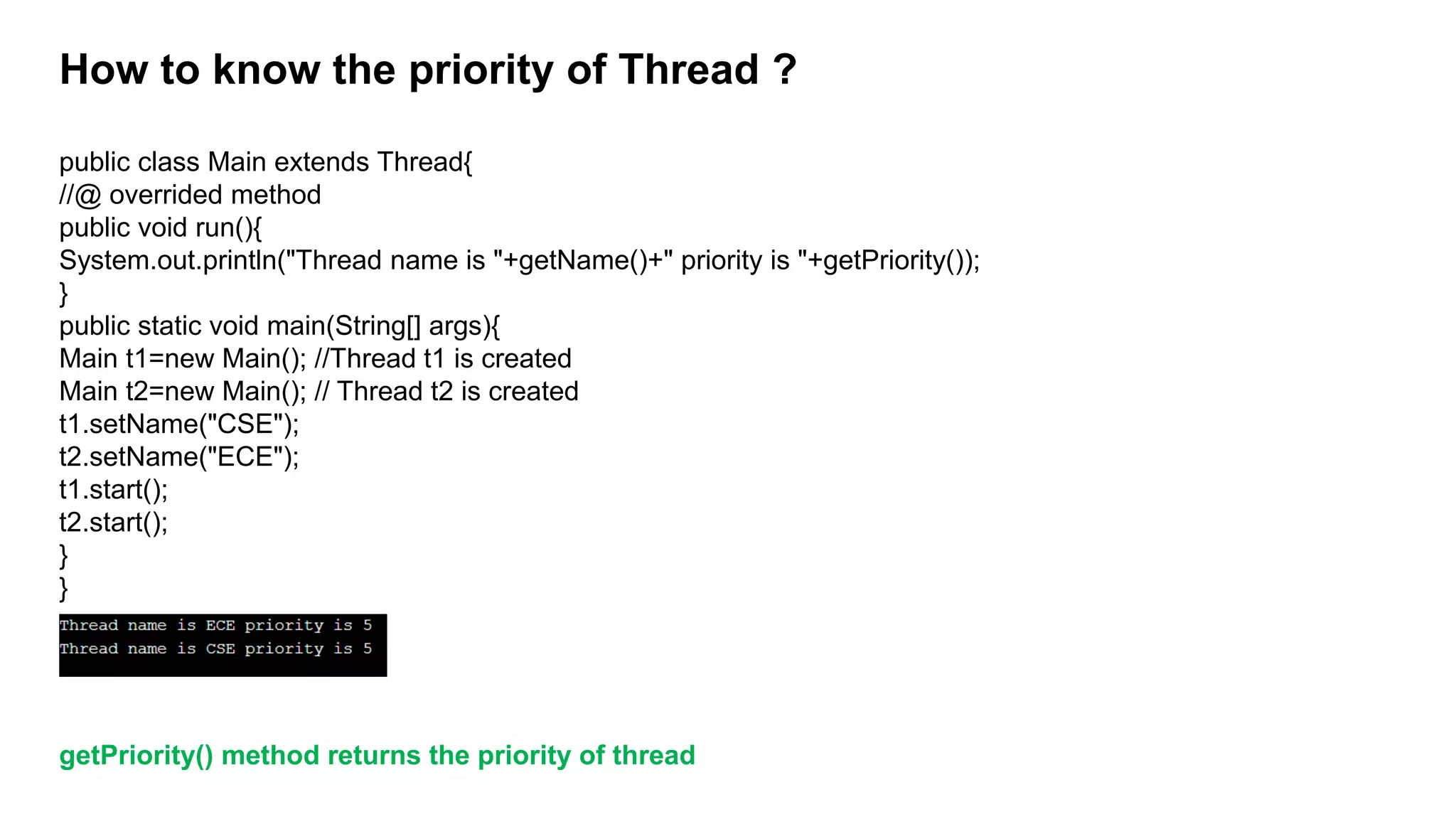 How to know the priority of Thread ?

public class Main extends Thread{
//@ overrided method
public void run(){
System.out.println("Thread name is "+getName()+" priority is "+getPriority());
}
public static void main(String[] args){
Main t1=new Main(); //Thread t1 is created
Main t2=new Main(); // Thread t2 is created
t1.setName("CSE");
t2.setName("ECE");
t1.start();
t2.start();
}
}

Thread name is ECE priority is 5
Thread name is CSE priority is 5

getPriority() method returns the priority of thread